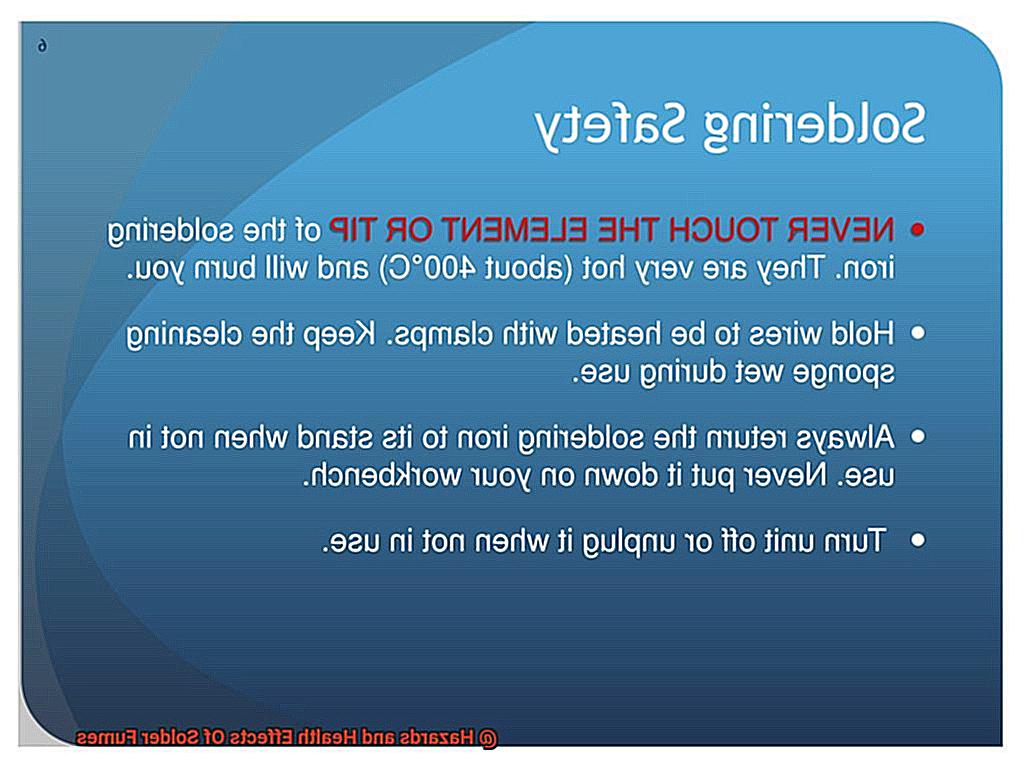 6

Soldering Safety

• NEVER TOUCH THE ELEMENT OR TIP of the soldering iron. They are very hot (about 400°C) and will burn you.

• Hold wires to be heated with clamps. Keep the cleaning sponge wet during use.

• Always return the soldering iron to its stand when not in use. Never put it down on your workbench.

• Turn unit off or unplug it when not in use.

@ Hazards and Health Effects Of Solder Fumes